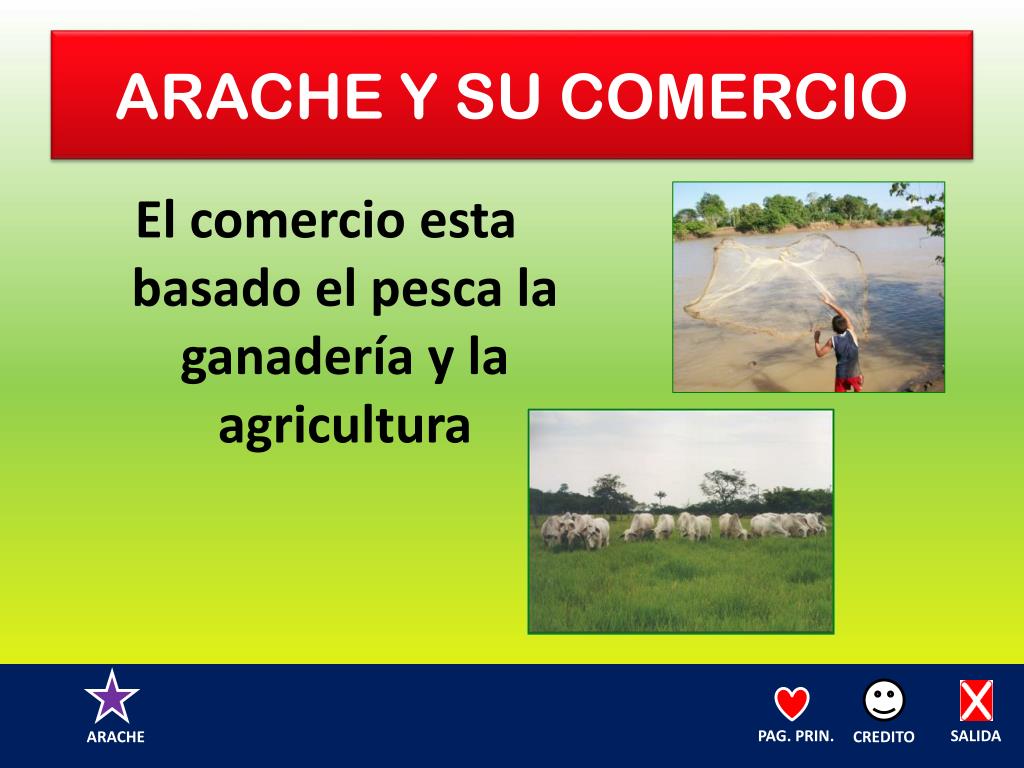 ARACHE Y SU COMERCIO

El comercio esta basado el pesca la ganadería y la agricultura

ARACHE

PAG. PRIN.

CREDITO

SALIDA